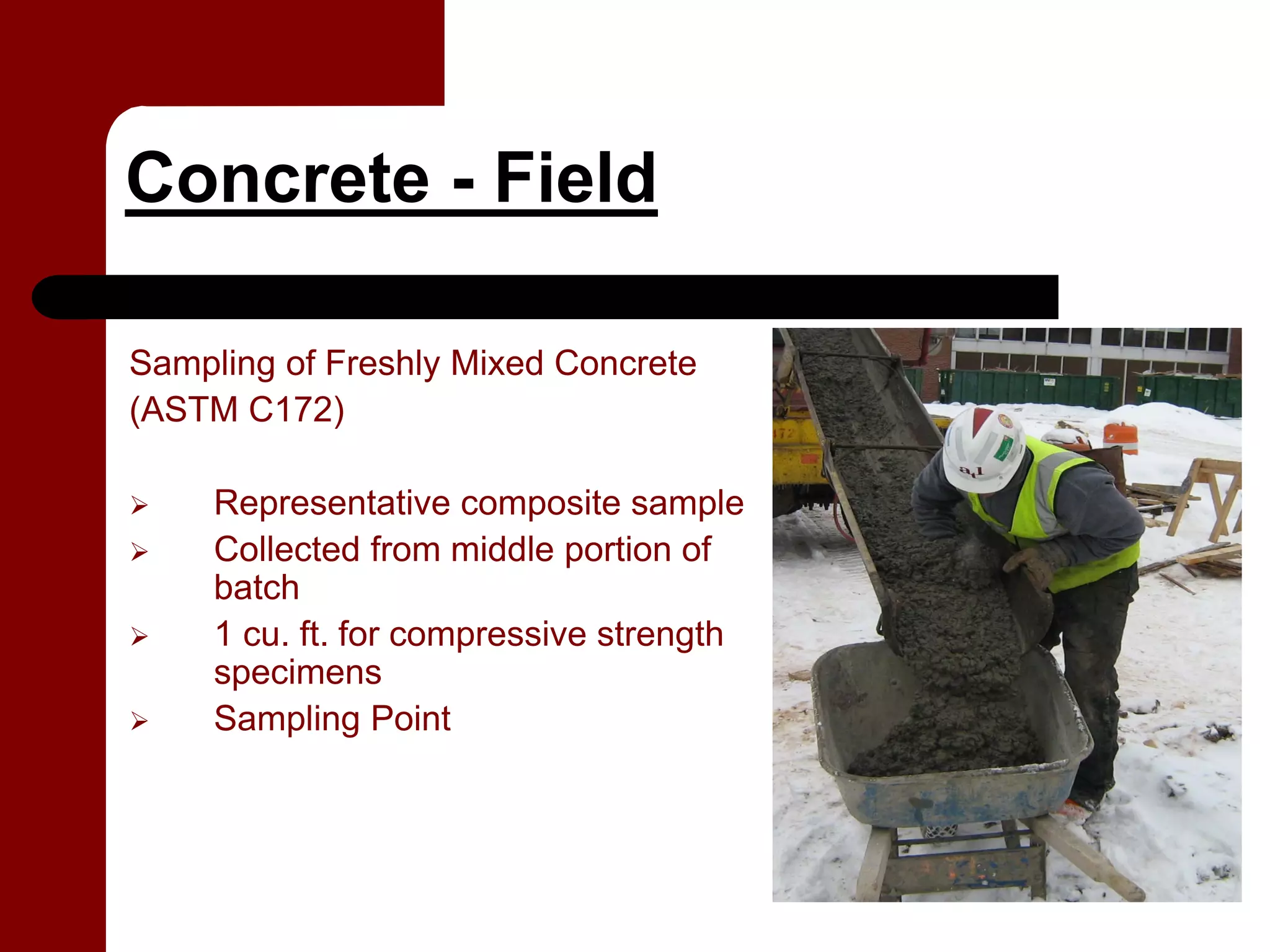 Concrete - Field

Sampling of Freshly Mixed Concrete (ASTM C172)

➢ Representative composite sample
➢ Collected from middle portion of batch
➢ 1 cu. ft. for compressive strength specimens
➢ Sampling Point